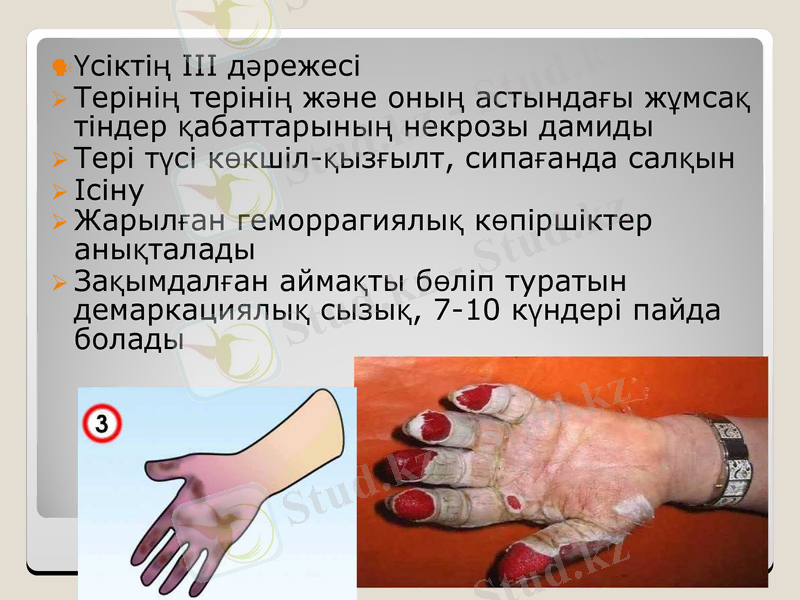 Үсіктің III дәрежесі

Терінің терінің және оның астындағы жұмсақ тіндер қабаттарының некрозы дамиды

Тері түсі көкшіл-қызғылт, сипағанда салқын

Ісіну

Жарылған геморрагиялық көпіршіктер анықталады

Зақымдалған аймақты бөліп туратын демаркациялық сызық, 7-10 күндері пайда болады

3

Stud.kz